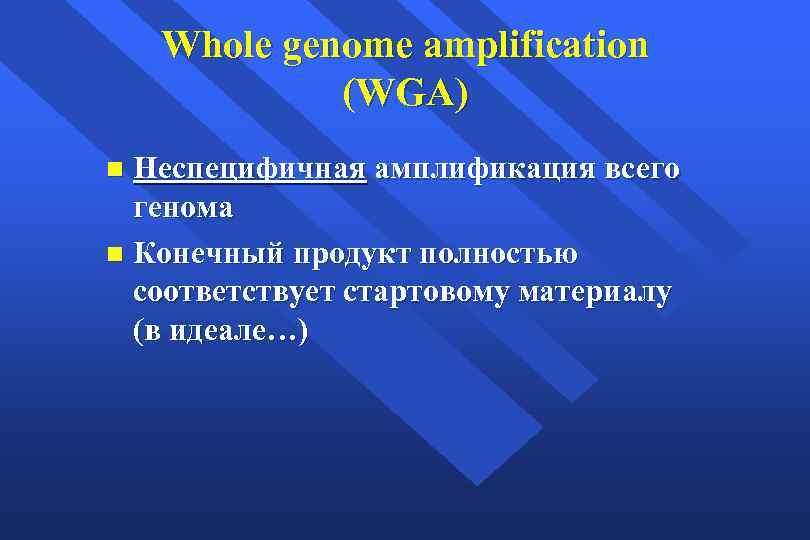 Whole genome amplification (WGA)

Неспецифичная амплификация всего генома

Конечный продукт полностью соответствует стартовому материалу (в идеале…)